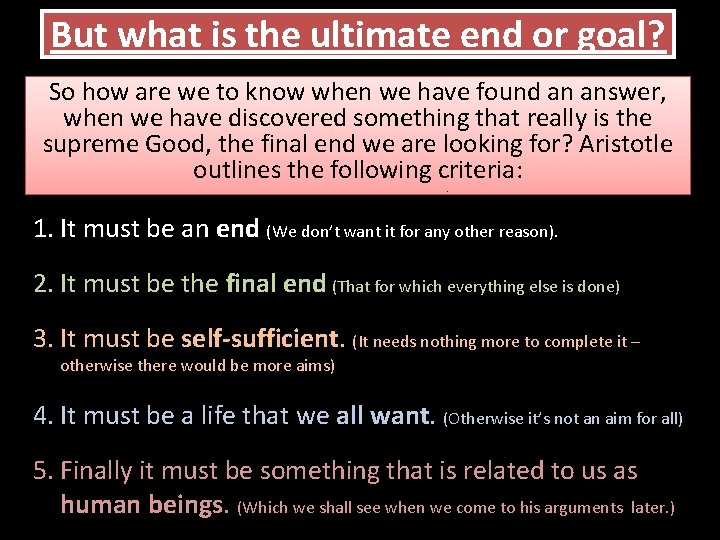 But what is the ultimate end or goal?

So how are we to know when we have found an answer, when we have discovered something that really is the supreme Good, the final end we are looking for? Aristotle outlines the following criteria:

1. It must be an end (We don't want it for any other reason).

2. It must be the final end (That for which everything else is done)

3. It must be self-sufficient. (It needs nothing more to complete it – otherwise there would be more aims)

4. It must be a life that we all want. (Otherwise it's not an aim for all)

5. Finally it must be something that is related to us as human beings. (Which we shall see when we come to his arguments later.)